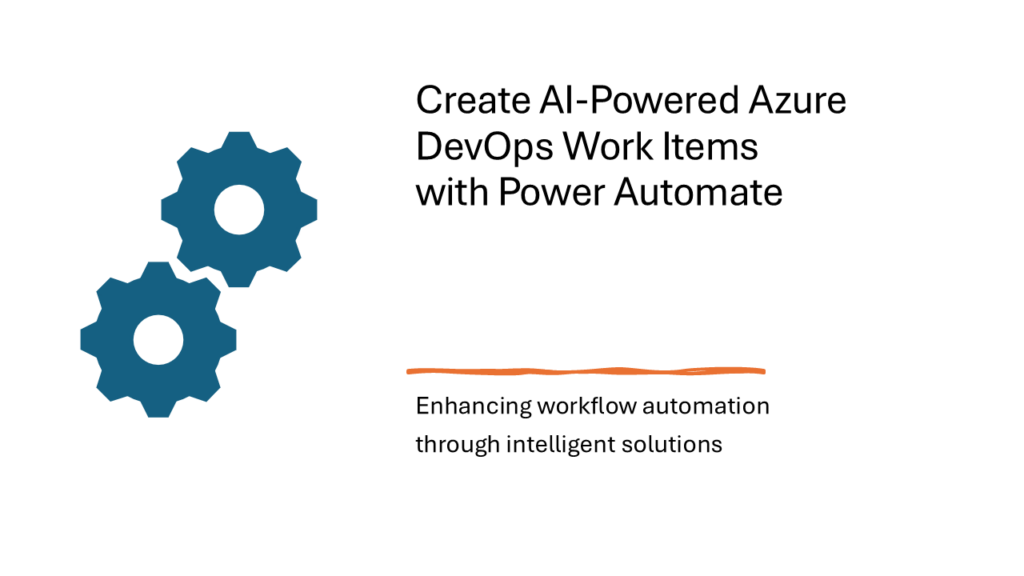 Create AI-Powered Azure DevOps Work Items with Power Automate

Enhancing workflow automation through intelligent solutions